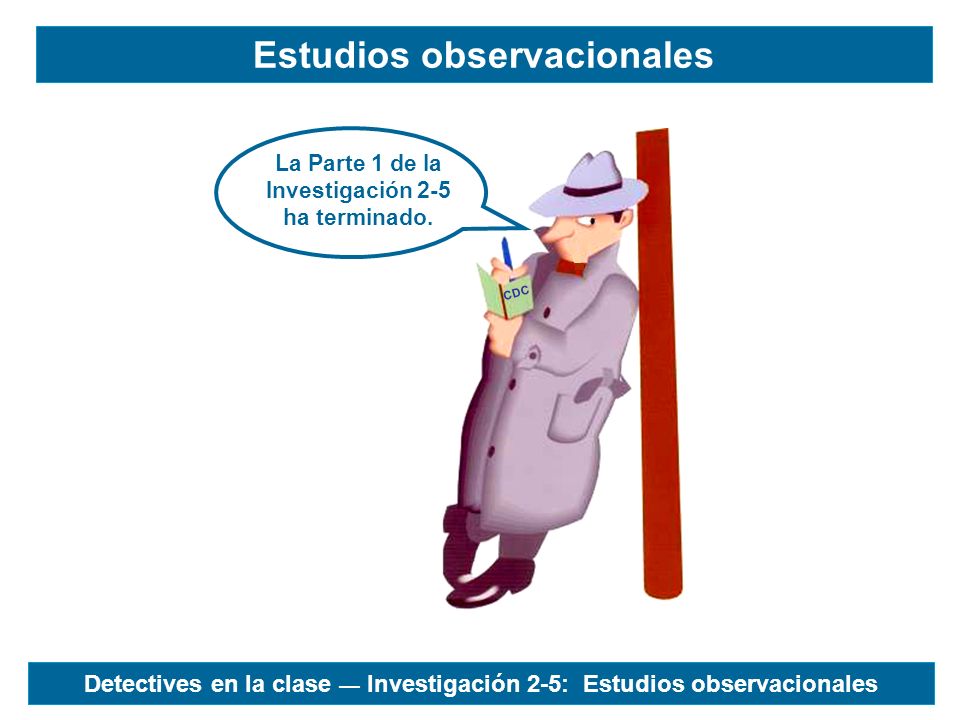 Estudios observacionales

La Parte 1 de la Investigación 2-5 ha terminado.

CDC

Detectives en la clase — Investigación 2-5: Estudios observacionales